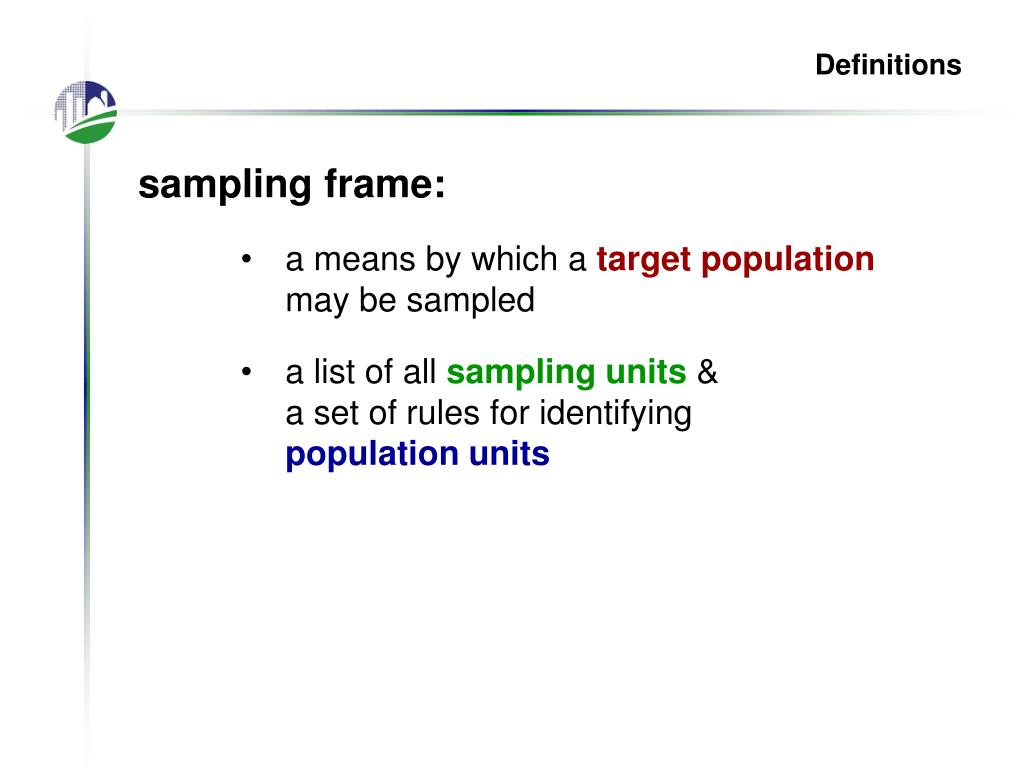 Definitions

sampling frame:

• a means by which a target population may be sampled

• a list of all sampling units & a set of rules for identifying population units